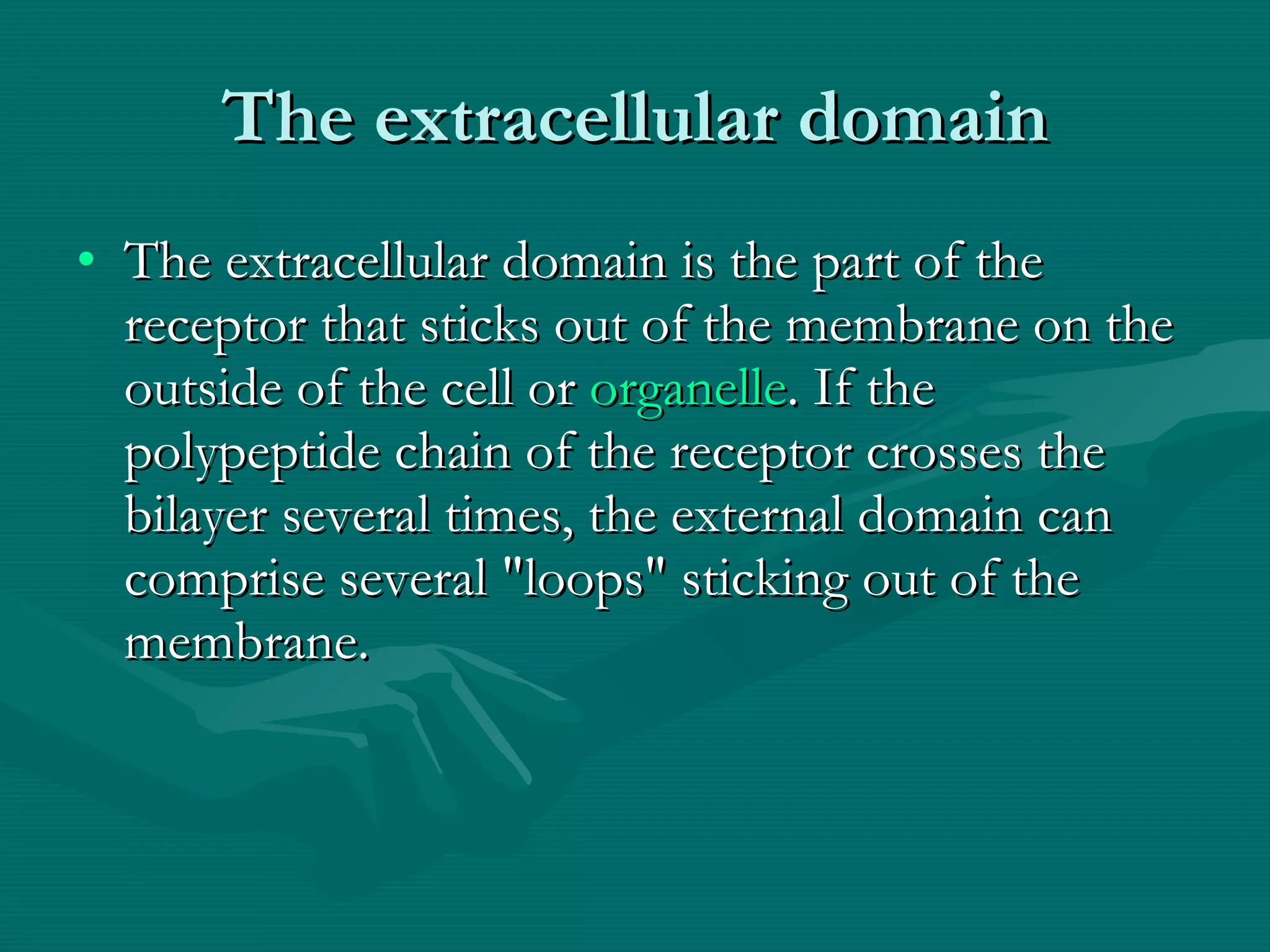 The extracellular domain

• The extracellular domain is the part of the receptor that sticks out of the membrane on the outside of the cell or organelle. If the polypeptide chain of the receptor crosses the bilayer several times, the external domain can comprise several "loops" sticking out of the membrane.